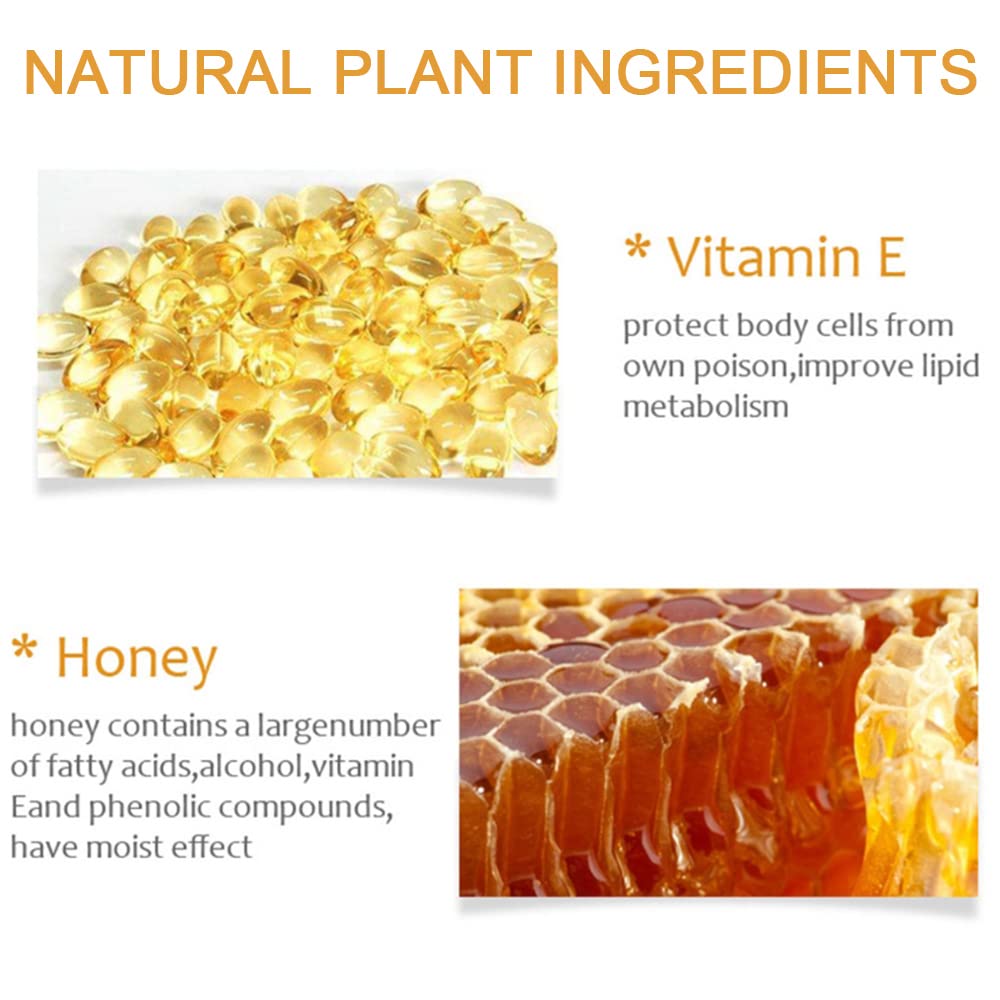 NATURAL PLANT INGREDIENTS

* Vitamin E

protect body cells from own poison,improve lipid metabolism

* Honey

honey contains a largenumber of fatty acids,alcohol,vitamin Eand phenolic compounds, have moist effect